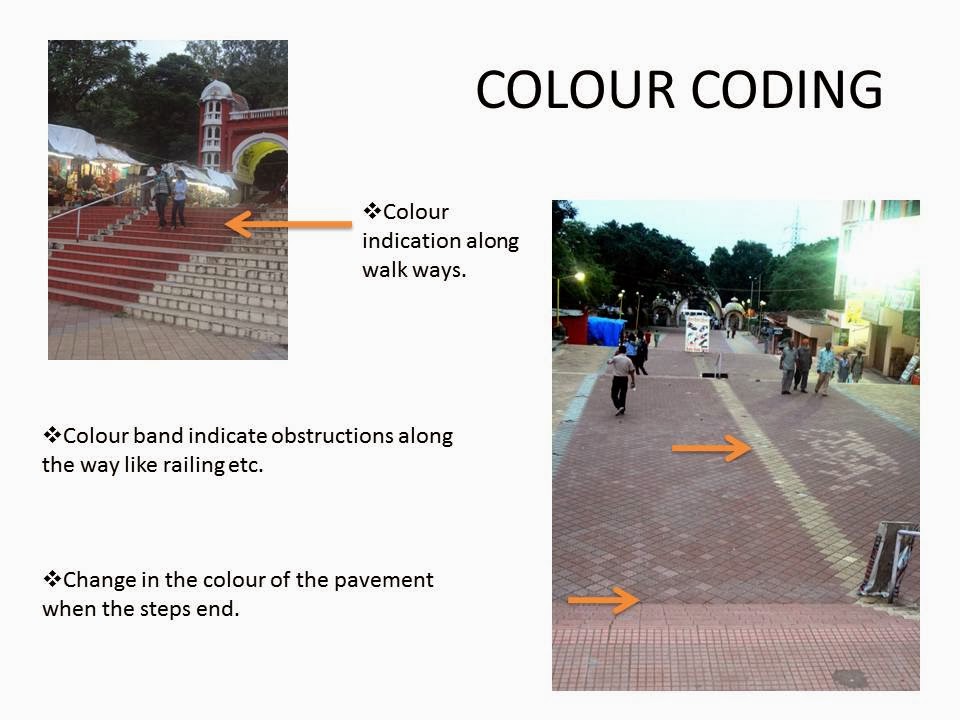 COLOUR CODING

❖Colour indication along walk ways.

❖Colour band indicate obstructions along the way like railing etc.

❖Change in the colour of the pavement when the steps end.